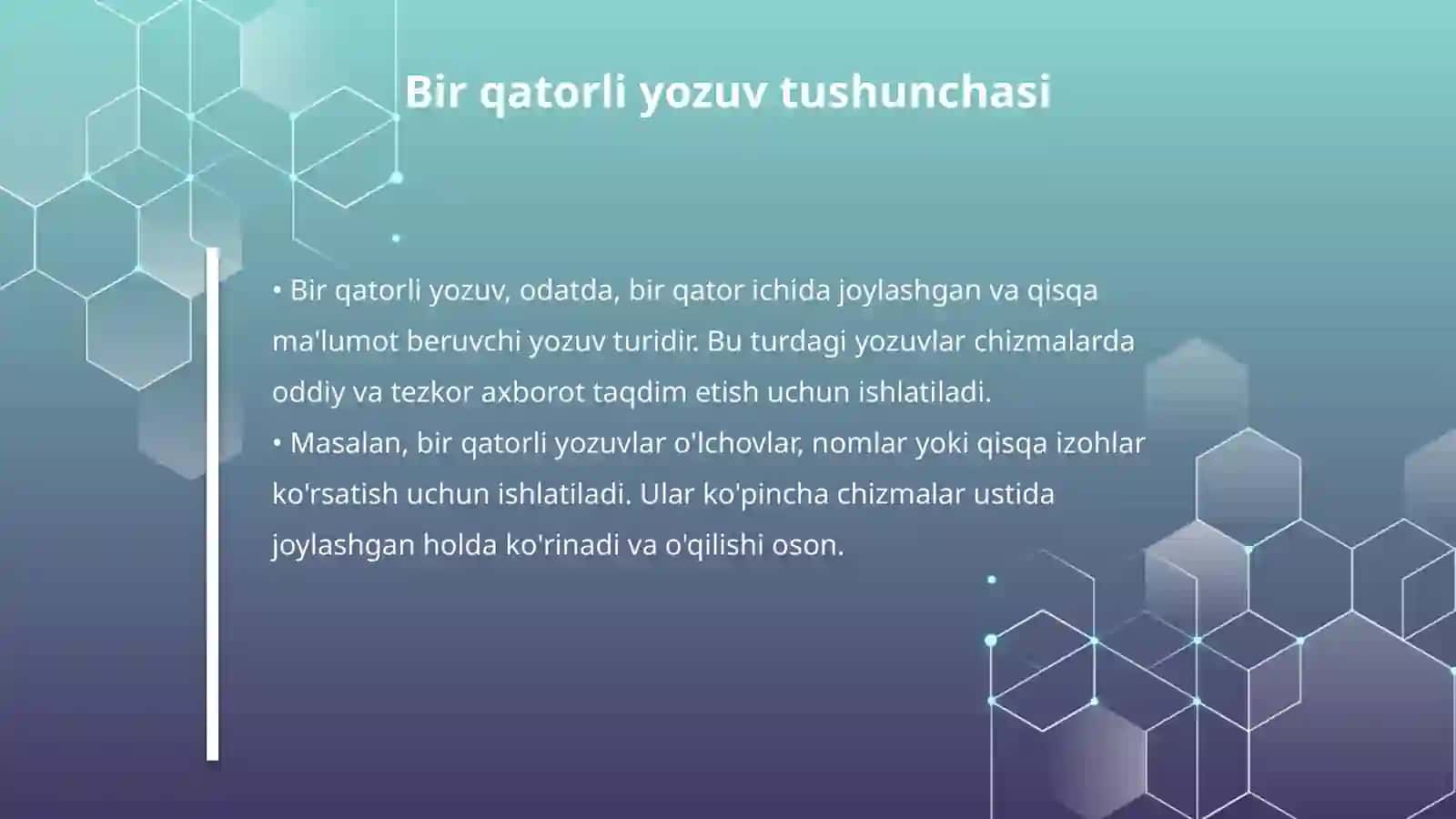 Bir qatorli yozuv tushunchasi

• Bir qatorli yozuv, odatda, bir qator ichida joylashgan va qisqa ma'lumot beruvchi yozuv turidir. Bu turdagi yozuvlar chizmalarda oddiy va tezkor axborot taqdim etish uchun ishlatiladi.
• Masalan, bir qatorli yozuvlar o'lchovlar, nomlar yoki qisqa izohlar ko'rsatish uchun ishlatiladi. Ular ko'pincha chizmalar ustida joylashgan holda ko'rinadi va o'qilishi oson.